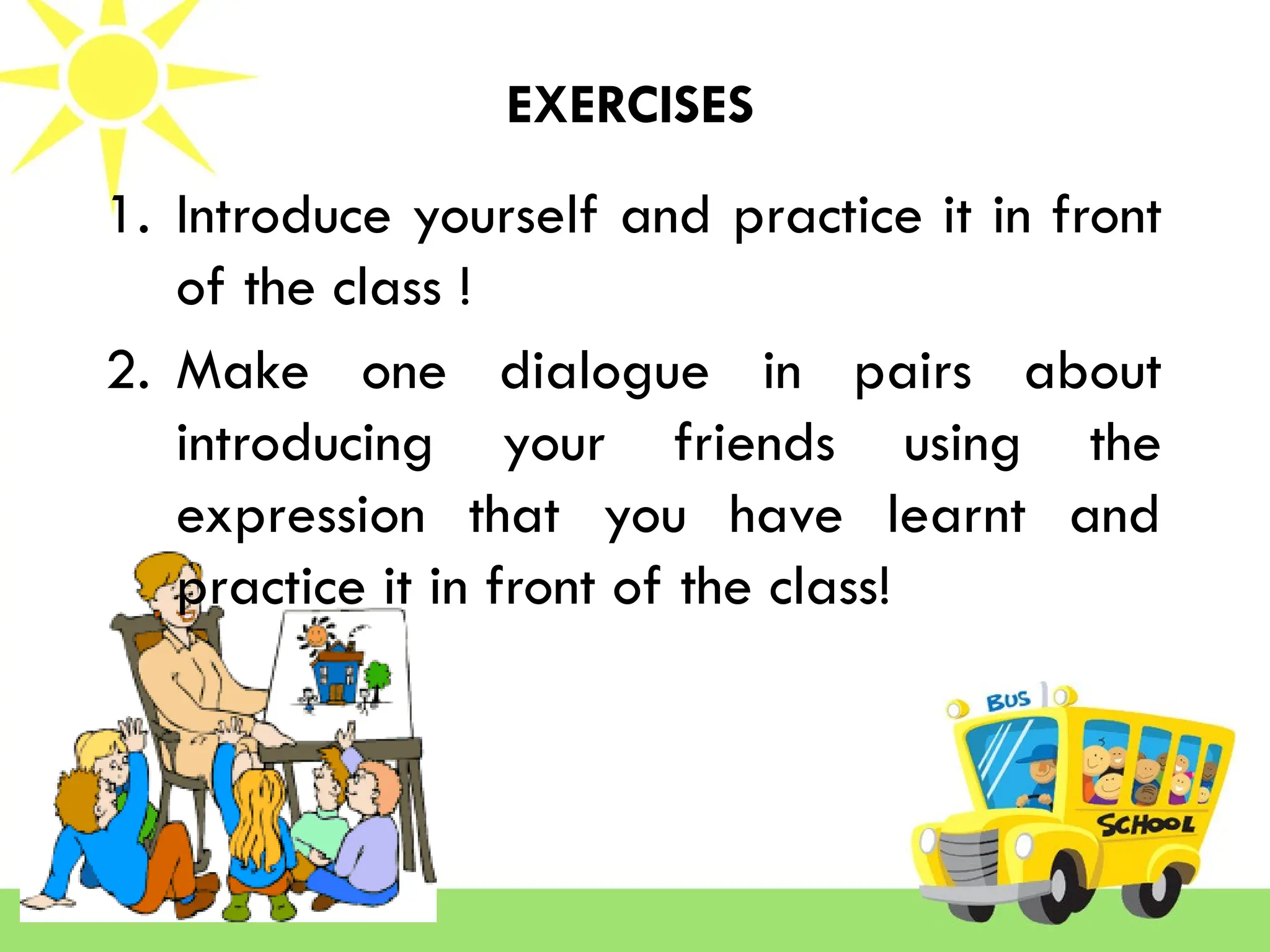 EXERCISES

1. Introduce yourself and practice it in front of the class !

2. Make one dialogue in pairs about introducing your friends using the expression that you have learnt and practice it in front of the class!

BUS

SCHOOL